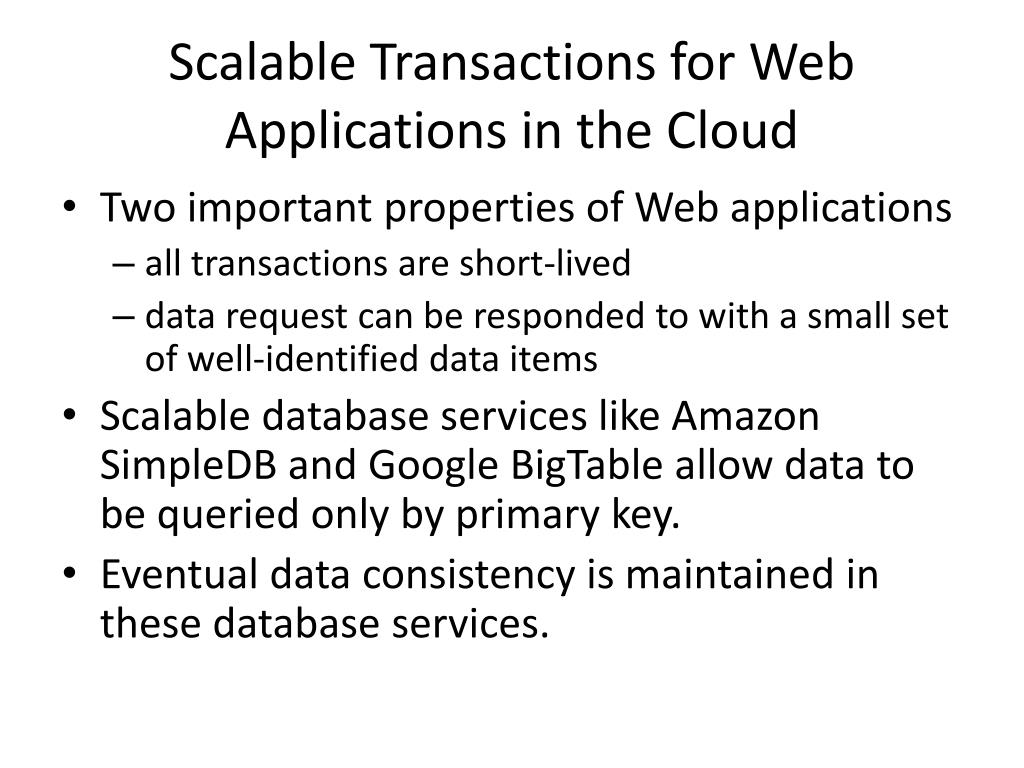 Scalable Transactions for Web Applications in the Cloud

• Two important properties of Web applications
– all transactions are short-lived
– data request can be responded to with a small set of well-identified data items
• Scalable database services like Amazon SimpleDB and Google BigTable allow data to be queried only by primary key.
• Eventual data consistency is maintained in these database services.